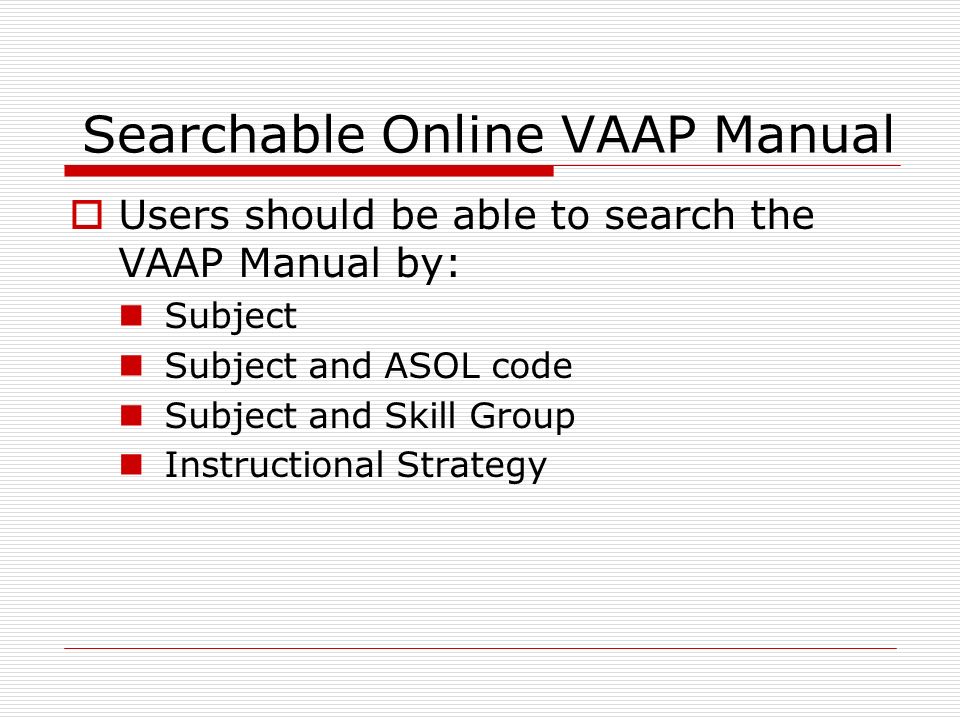 Searchable Online VAAP Manual

Users should be able to search the VAAP Manual by:

Subject

Subject and ASOL code

Subject and Skill Group

Instructional Strategy